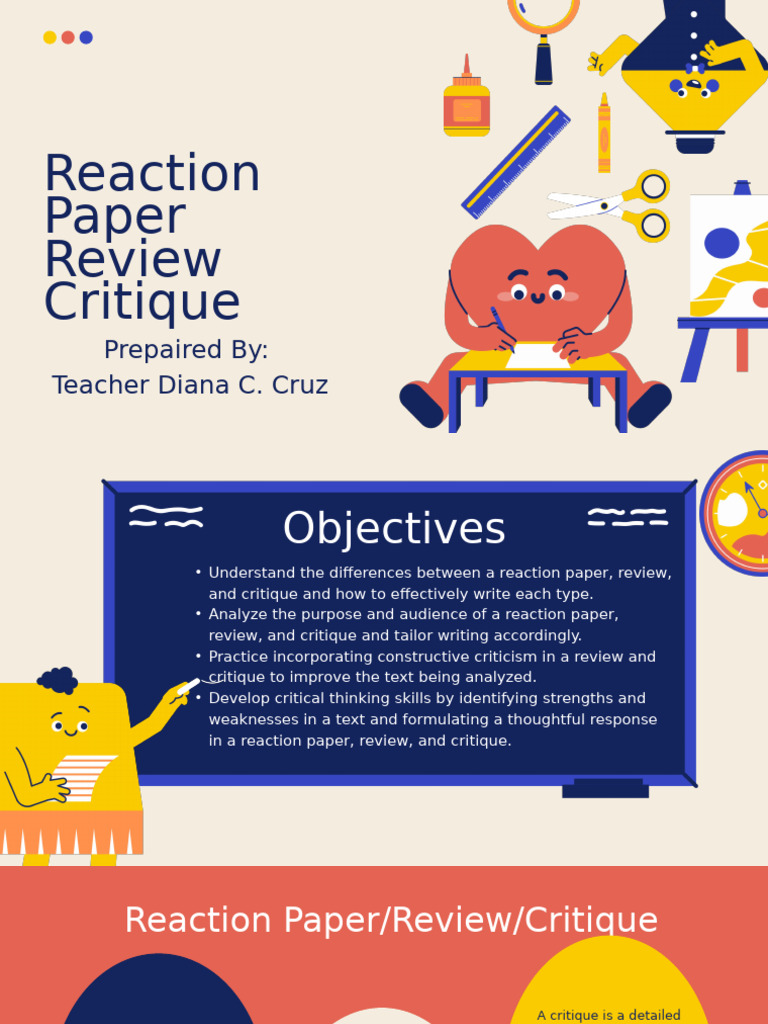 Reaction Paper Review Critique

Prepaired By:
Teacher Diana C. Cruz

Objectives

• Understand the differences between a reaction paper, review, and critique and how to effectively write each type.
• Analyze the purpose and audience of a reaction paper, review, and critique and tailor writing accordingly.
• Practice incorporating constructive criticism in a review and critique to improve the text being analyzed.
• Develop critical thinking skills by identifying strengths and weaknesses in a text and formulating a thoughtful response in a reaction paper, review, and critique.

Reaction Paper/Review/Critique

A critique is a detailed